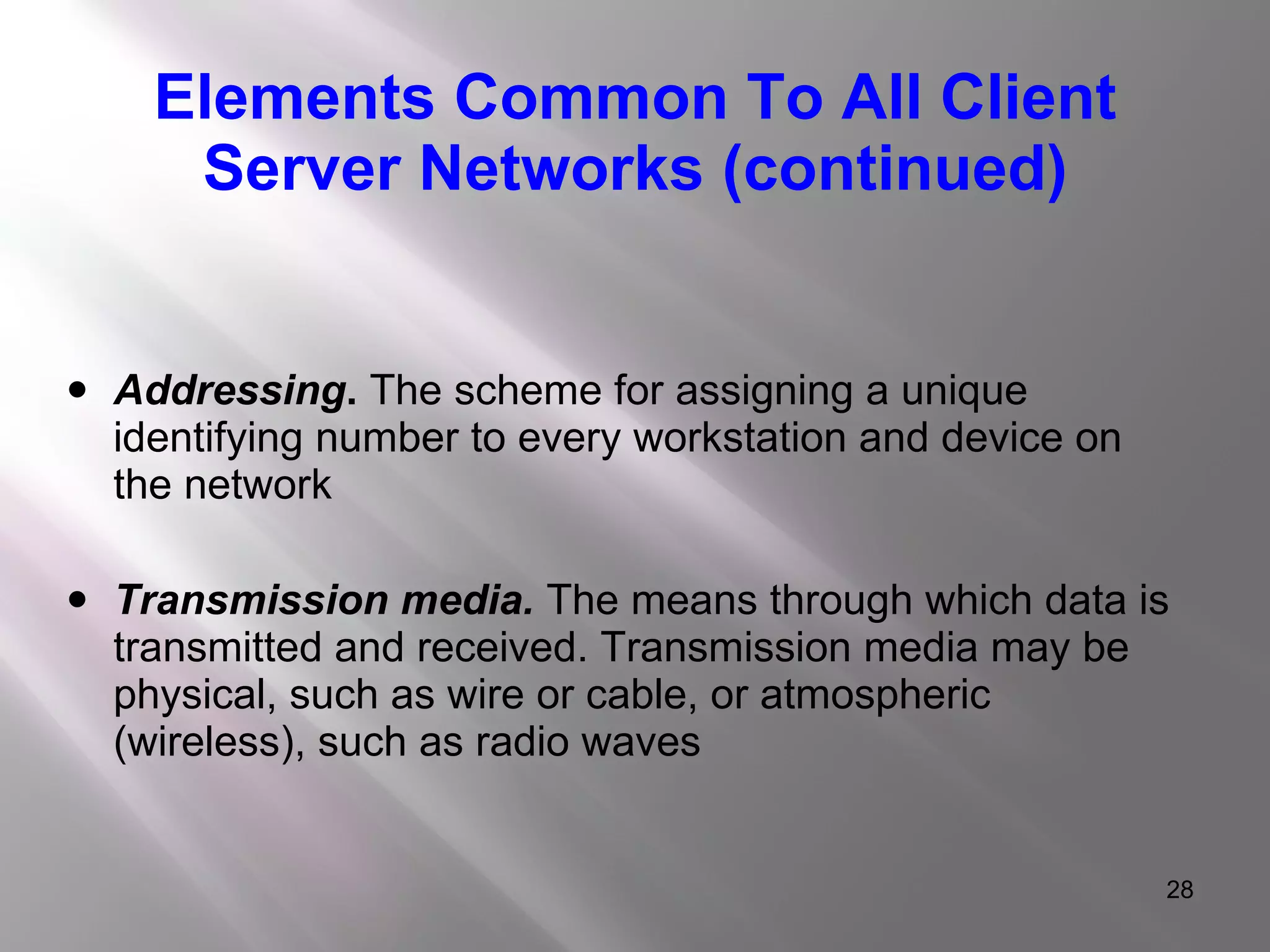 Elements Common To All Client Server Networks (continued)

• Addressing. The scheme for assigning a unique identifying number to every workstation and device on the network

• Transmission media. The means through which data is transmitted and received. Transmission media may be physical, such as wire or cable, or atmospheric (wireless), such as radio waves

28